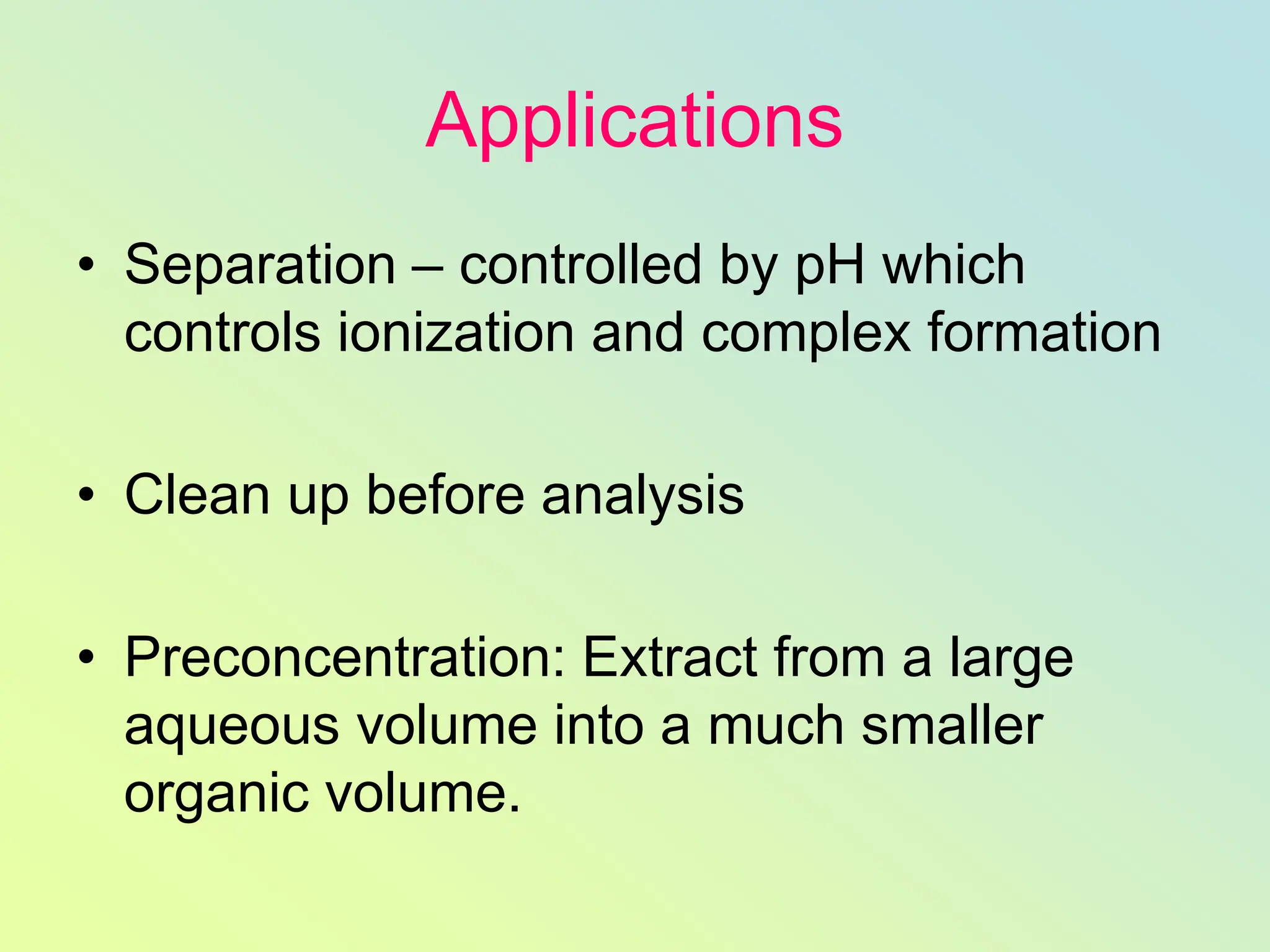 Applications

• Separation – controlled by pH which controls ionization and complex formation

• Clean up before analysis

• Preconcentration: Extract from a large aqueous volume into a much smaller organic volume.